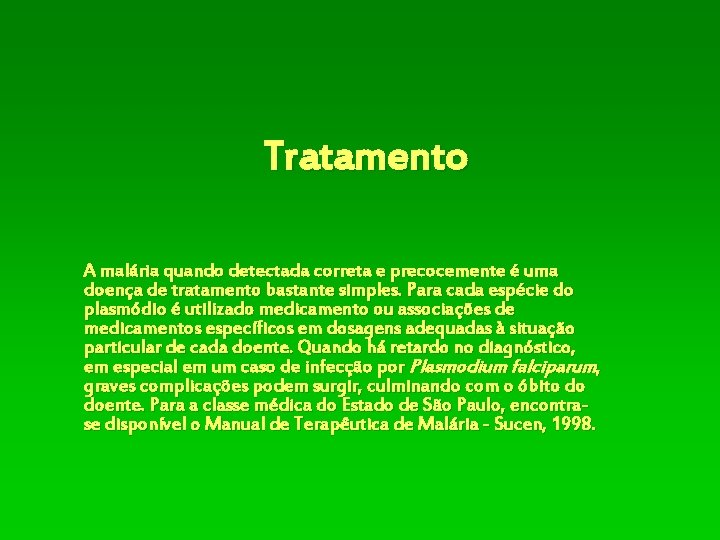 Tratamento

A malária quando detectada correta e precocemente é uma doença de tratamento bastante simples. Para cada espécie do plasmódio é utilizado medicamento ou associações de medicamentos específicos em dosagens adequadas à situação particular de cada doente. Quando há retardo no diagnóstico, em especial em um caso de infecção por Plasmodium falciparum, graves complicações podem surgir, culminando com o óbito do doente. Para a classe médica do Estado de São Paulo, encontra-se disponível o Manual de Terapêutica de Malária - Sucen, 1998.